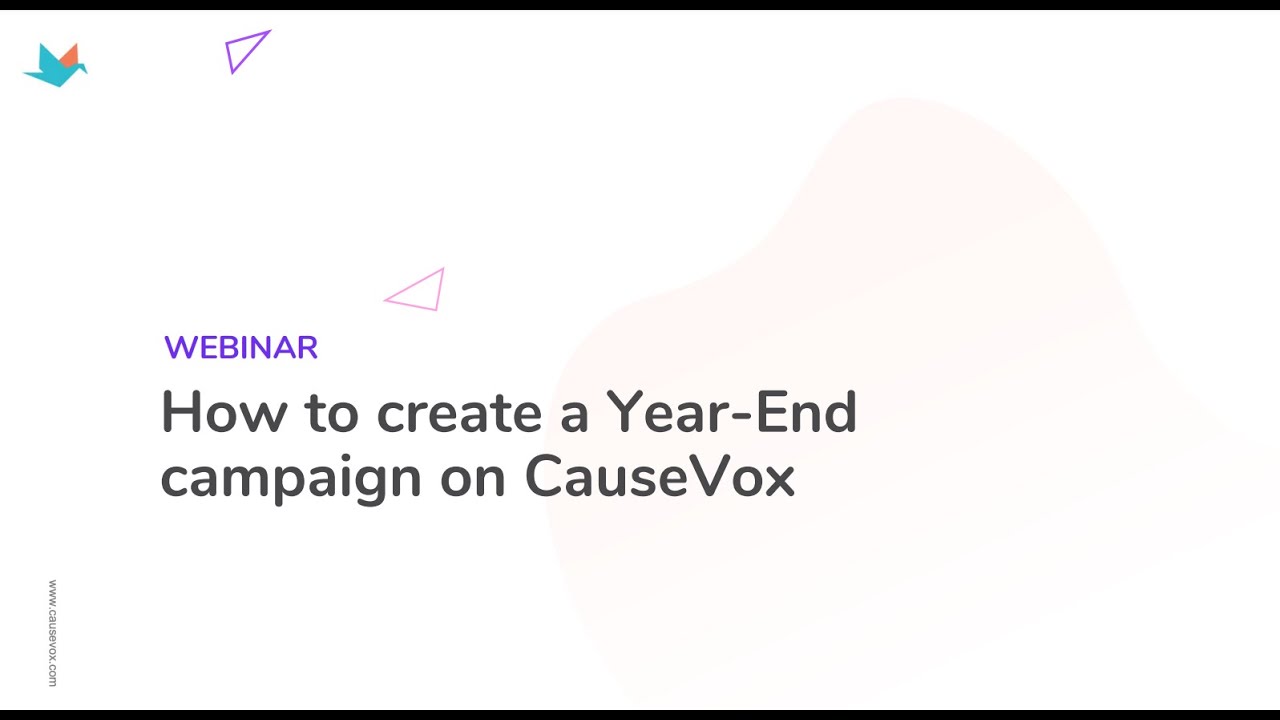 WEBINAR

How to create a Year-End campaign on CauseVox

www.causevox.com